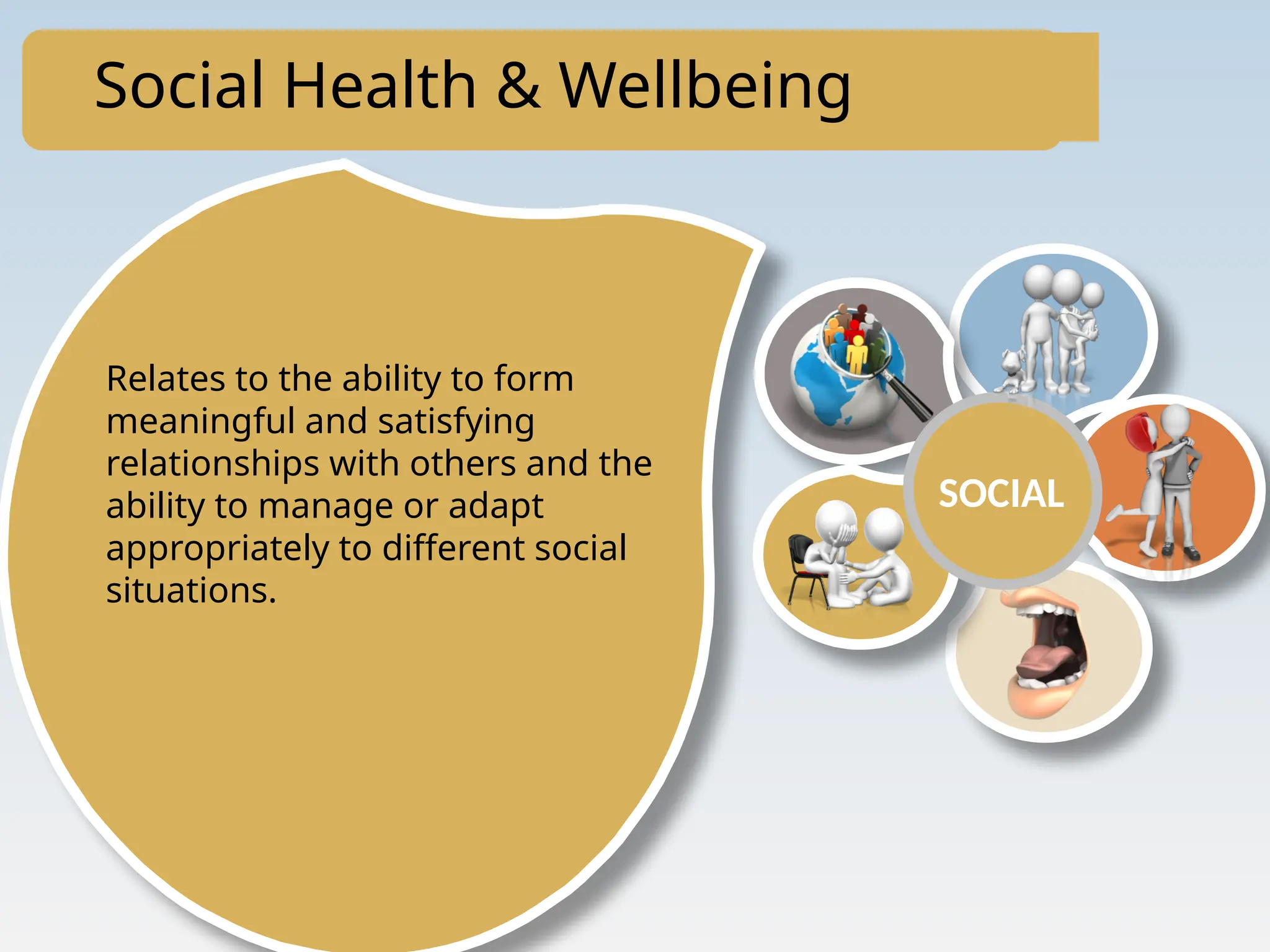 Social Health & Wellbeing

Relates to the ability to form meaningful and satisfying relationships with others and the ability to manage or adapt appropriately to different social situations.

SOCIAL